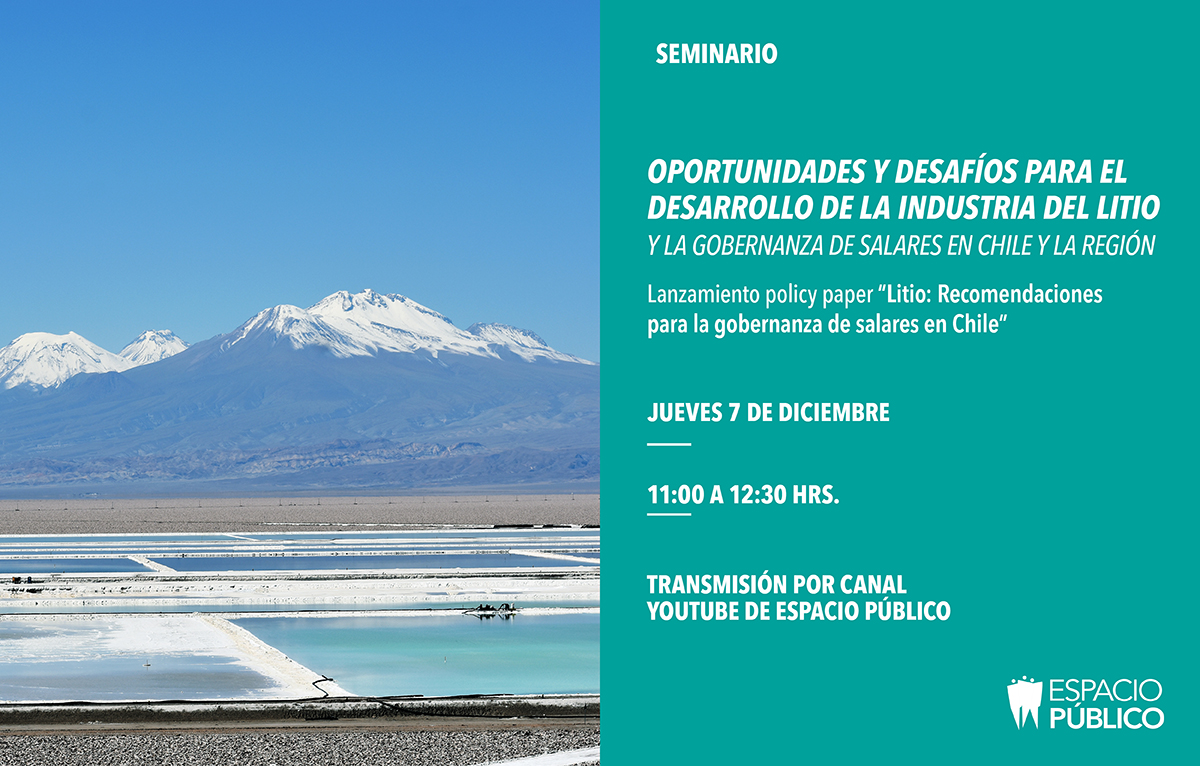 SEMINARIO

OPORTUNIDADES Y DESAFÍOS PARA EL DESARROLLO DE LA INDUSTRIA DEL LITIO
Y LA GOBERNANZA DE SALARES EN CHILE Y LA REGIÓN

Lanzamiento policy paper "Litio: Recomendaciones para la gobernanza de salares en Chile"

JUEVES 7 DE DICIEMBRE

11:00 A 12:30 HRS.

TRANSMISIÓN POR CANAL YOUTUBE DE ESPACIO PÚBLICO

ESPACIO
PÚBLICO